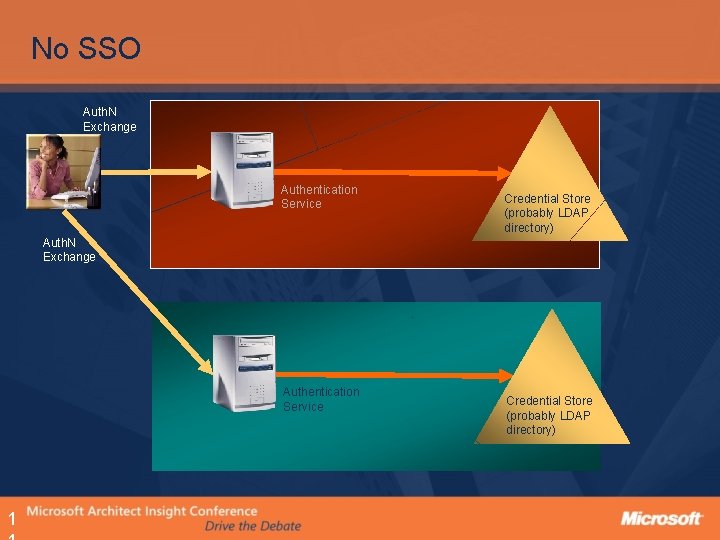 No SSO

AuthN Exchange

Authentication Service

Credential Store (probably LDAP directory)

AuthN Exchange

Authentication Service

Credential Store (probably LDAP directory)

1
1

Microsoft Architect Insight Conference
Drive the Debate

Microsoft